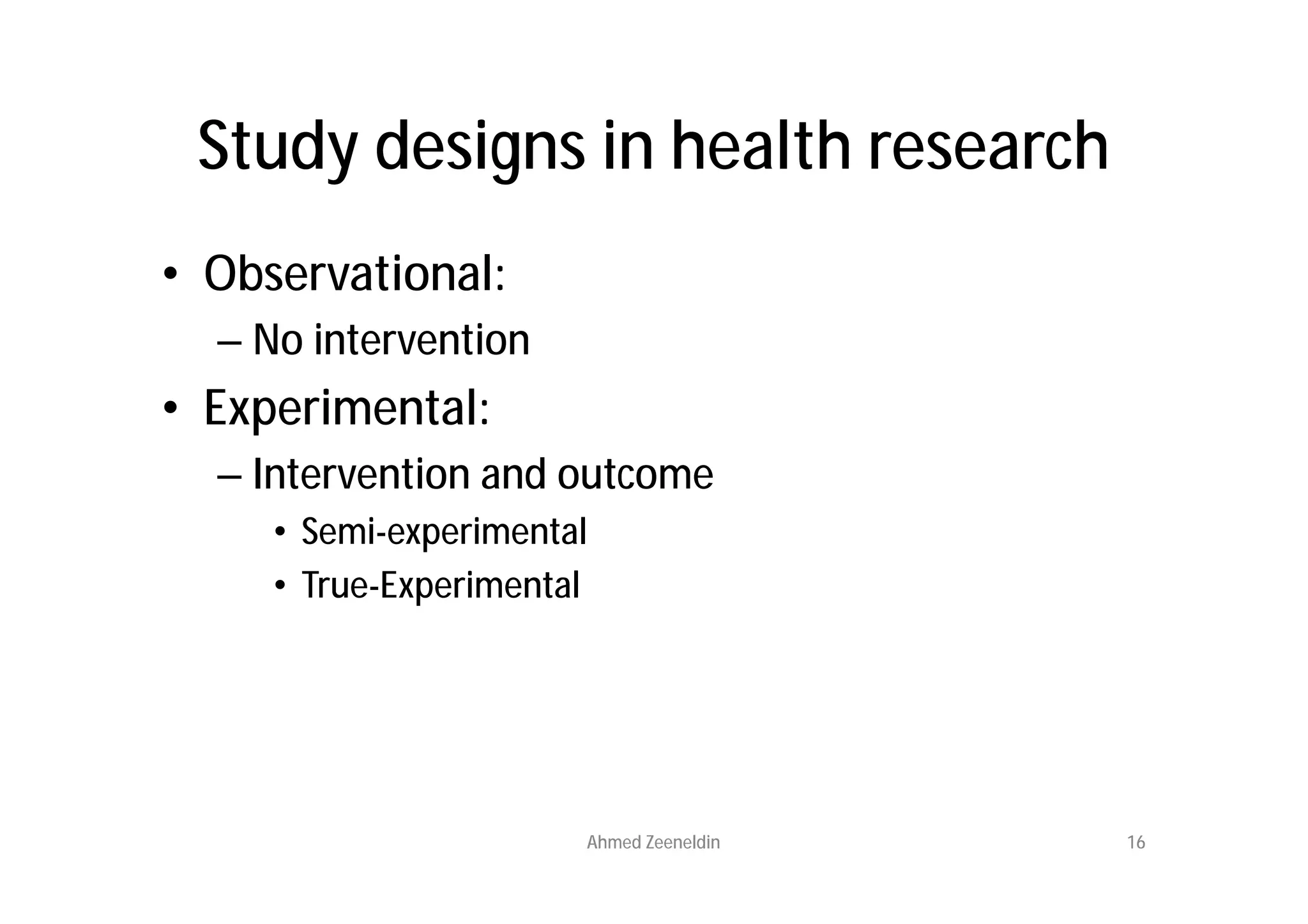 Study designs in health research

• Observational:
  – No intervention
• Experimental:
  – Intervention and outcome
    • Semi-experimental
    • True-Experimental

Ahmed Zeeneldin

16